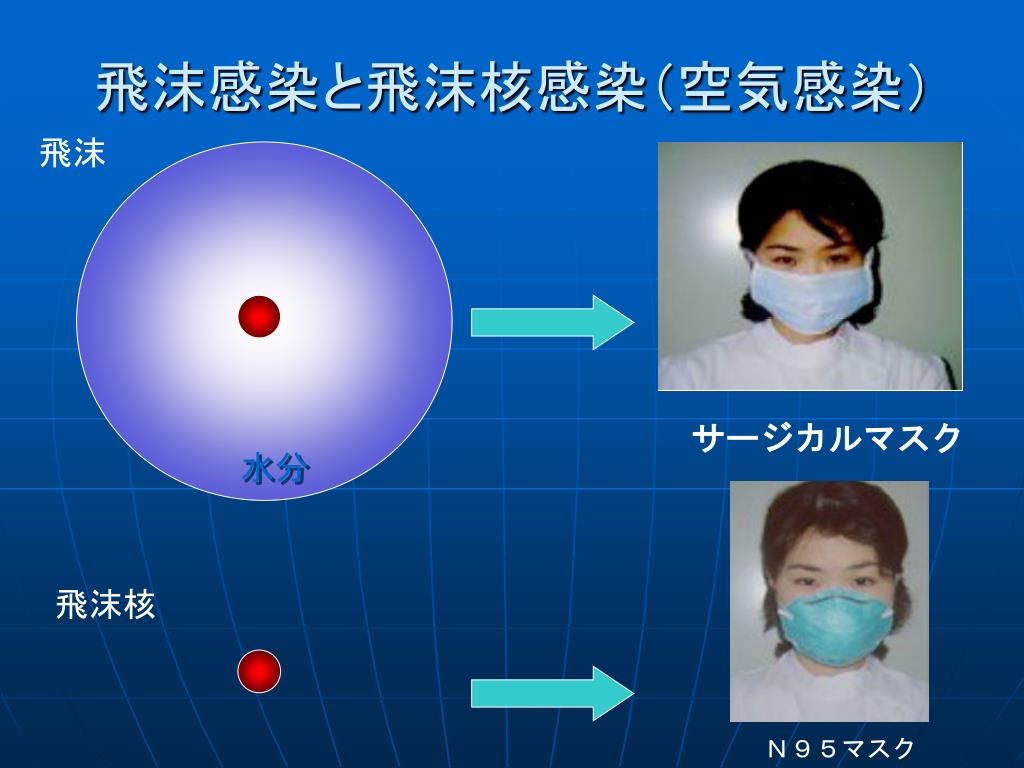 飛沫感染と飛沫核感染（空気感染）

飛沫

水分

サージカルマスク

飛沫核

Ｎ９５マスク